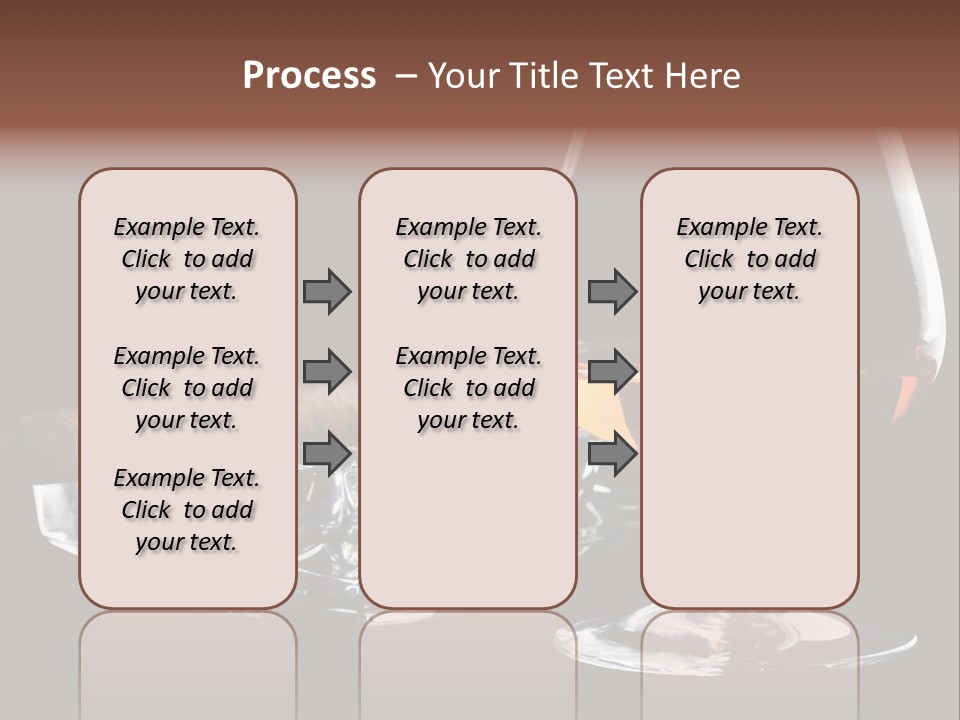 Process – Your Title Text Here

Example Text. Click to add your text.

Example Text. Click to add your text.

Example Text. Click to add your text.

Example Text. Click to add your text.

Example Text. Click to add your text.

Example Text. Click to add your text.